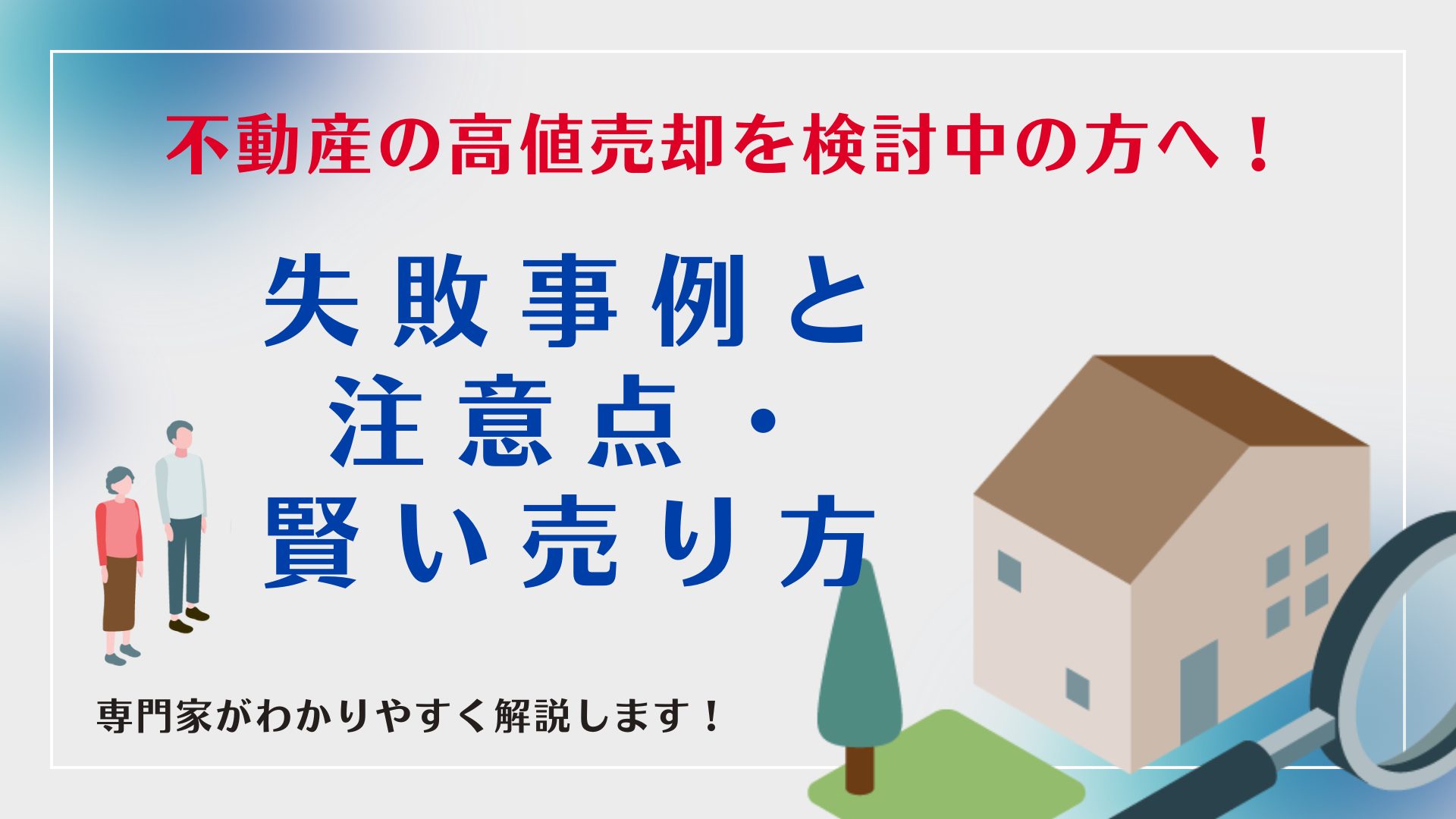 不動産の高値売却を検討中の方へ！

失敗事例と
注意点・
賢い売り方

専門家がわかりやすく解説します！